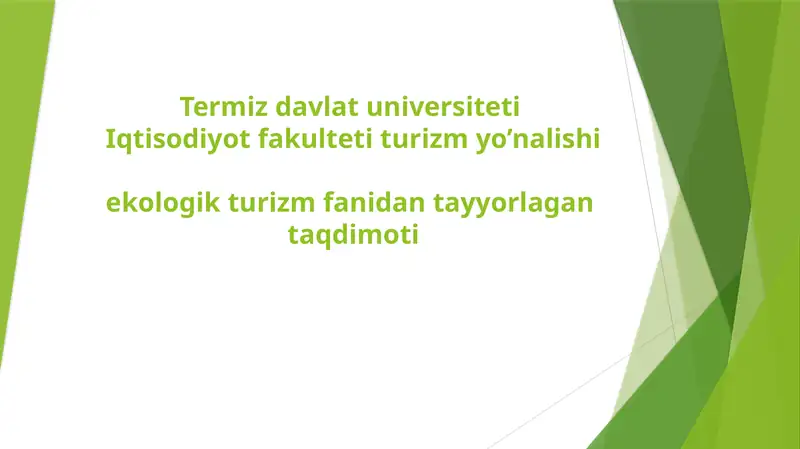 Termiz davlat universiteti
Iqtisodiyot fakulteti turizm yo’nalishi

ekologik turizm fanidan tayyorlagan taqdimoti